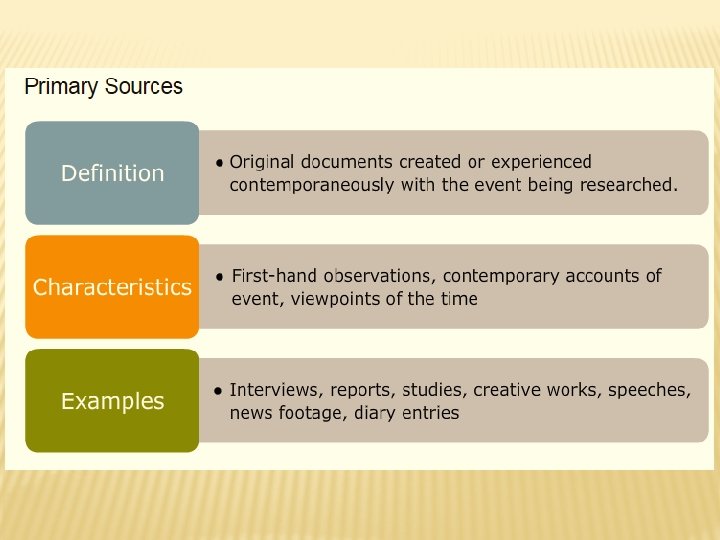 Primary Sources

Definition

• Original documents created or experienced contemporaneously with the event being researched.

Characteristics

• First-hand observations, contemporary accounts of event, viewpoints of the time

Examples

• Interviews, reports, studies, creative works, speeches, news footage, diary entries